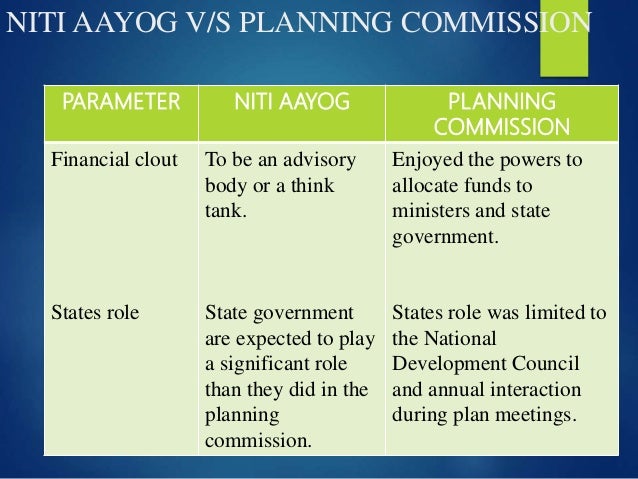 NITI AAYOG V/S PLANNING COMMISSION

| PARAMETER | NITI AAYOG | PLANNING COMMISSION |
|---|---|---|
| Financial clout | To be an advisory body or a think tank. | Enjoyed the powers to allocate funds to ministers and state government. |
| States role | State government are expected to play a significant role than they did in the planning commission. | States role was limited to the National Development Council and annual interaction during plan meetings. |